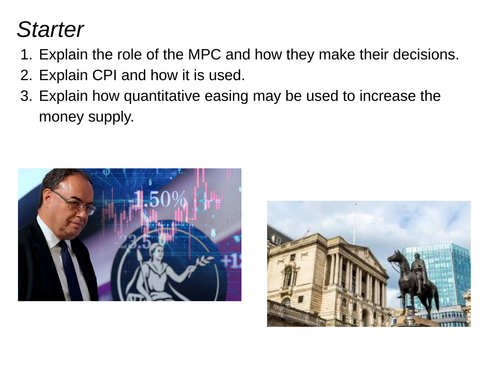 Starter

1. Explain the role of the MPC and how they make their decisions.
2. Explain CPI and how it is used.
3. Explain how quantitative easing may be used to increase the money supply.

1.50%
23.5
+1